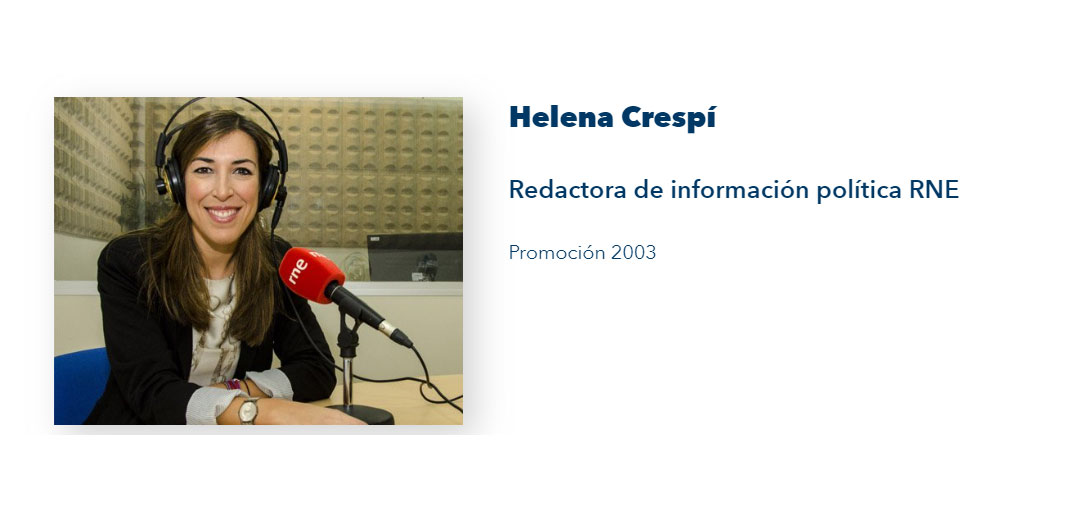 rne

Helena Crespí

Redactora de información política RNE

Promoción 2003